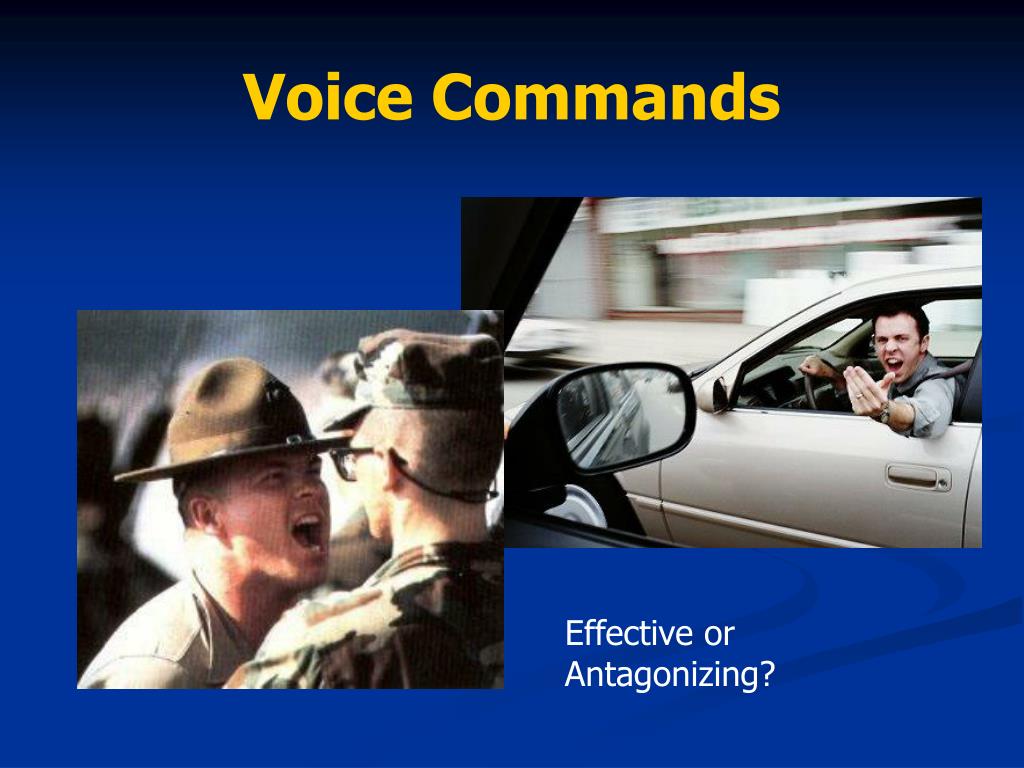 Voice Commands

Effective or
Antagonizing?